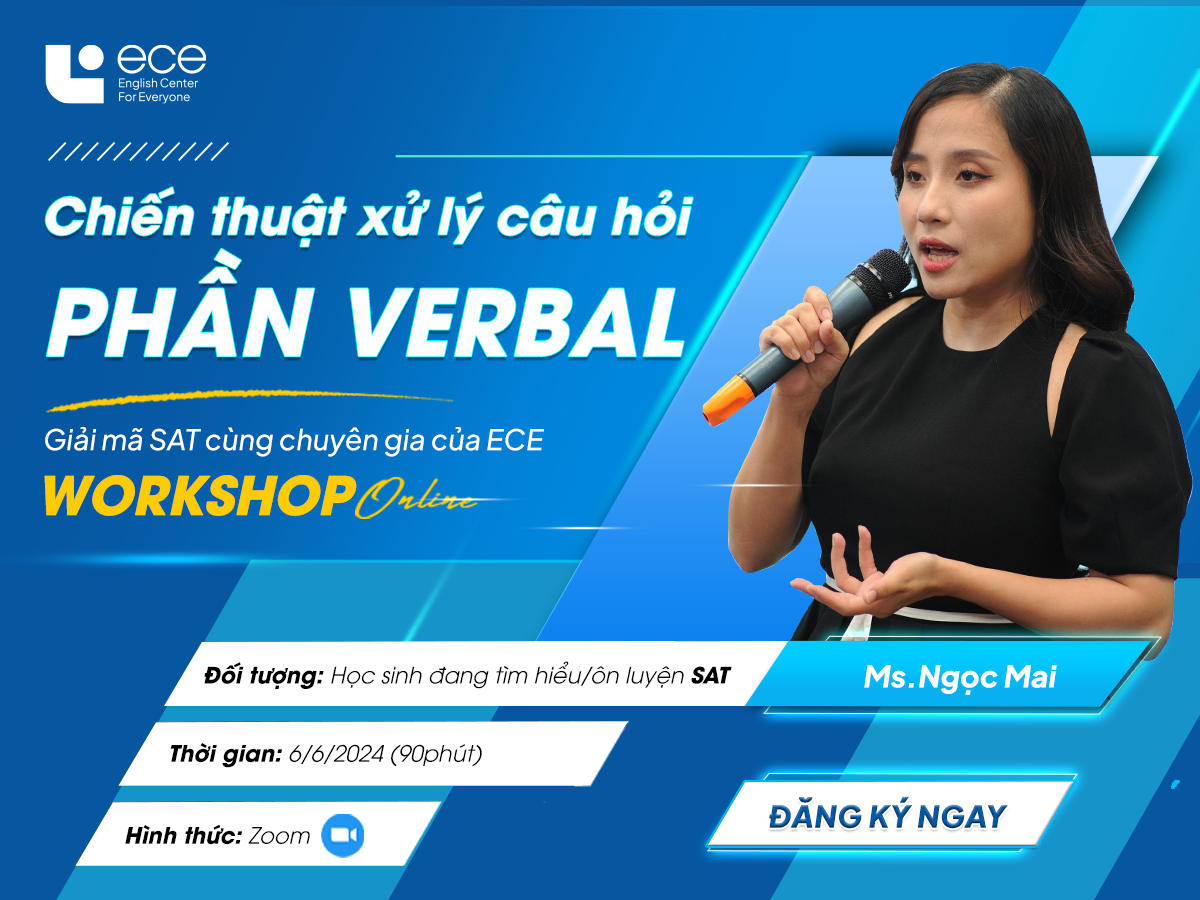 ece
English Center
For Everyone

Chiến thuật xử lý câu hỏi
PHẦN VERBAL

Giải mã SAT cùng chuyên gia của ECE
WORKSHOP Online

Đối tượng: Học sinh đang tìm hiểu/ôn luyện SAT

Ms.Ngọc Mai

Thời gian: 6/6/2024 (90phút)

Hình thức: Zoom

ĐĂNG KÝ NGAY